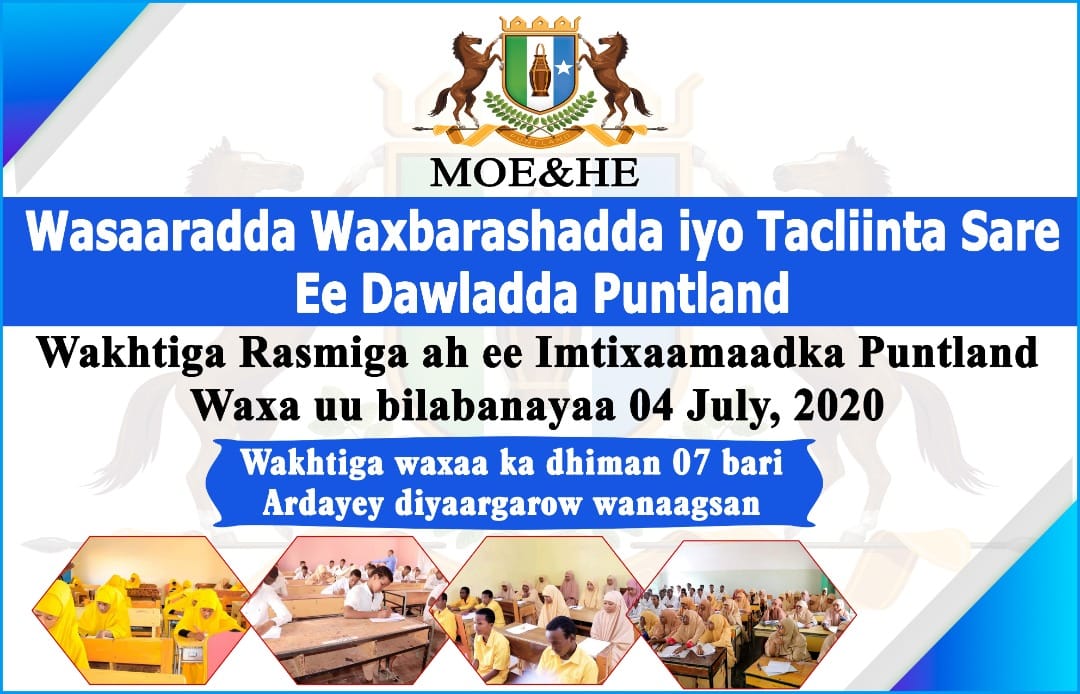 MOE&HE

Wasaaradda Waxbarashadda iyo Tacliinta Sare Ee Dawladda Puntland

Wakhtiga Rasmiga ah ee Imtixaamaadka Puntland
Waxa uu bilabanayaa 04 July, 2020

Wakhtiga waxaa ka dhiman 07 bari
Ardayey diyaargarow wanaagsan